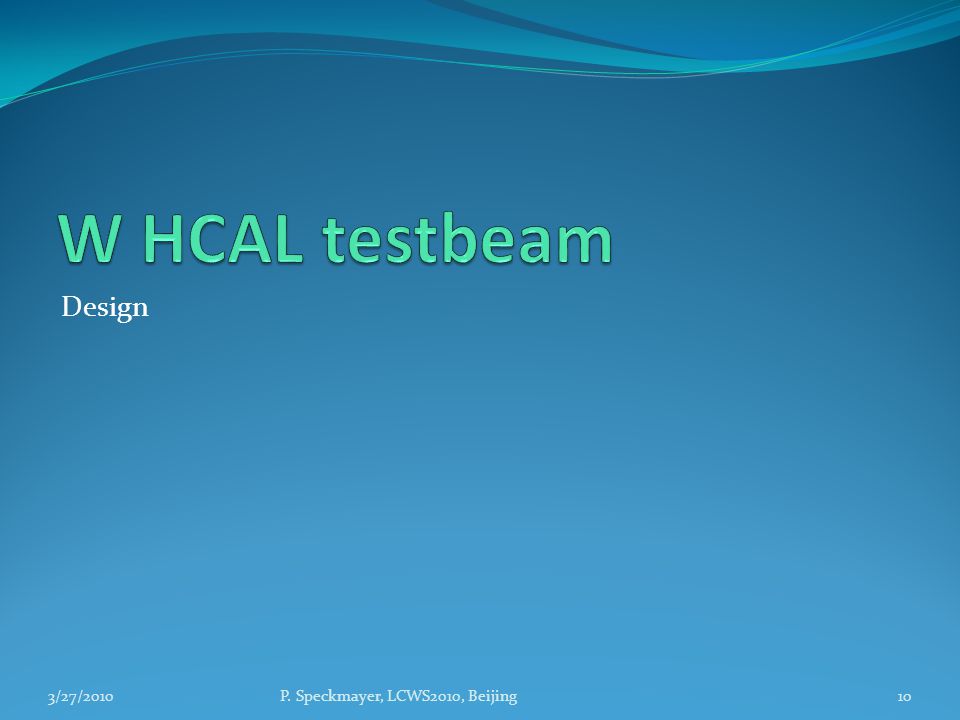 W HCAL testbeam

Design

3/27/2010

P. Speckmayer, LCWS2010, Beijing

10